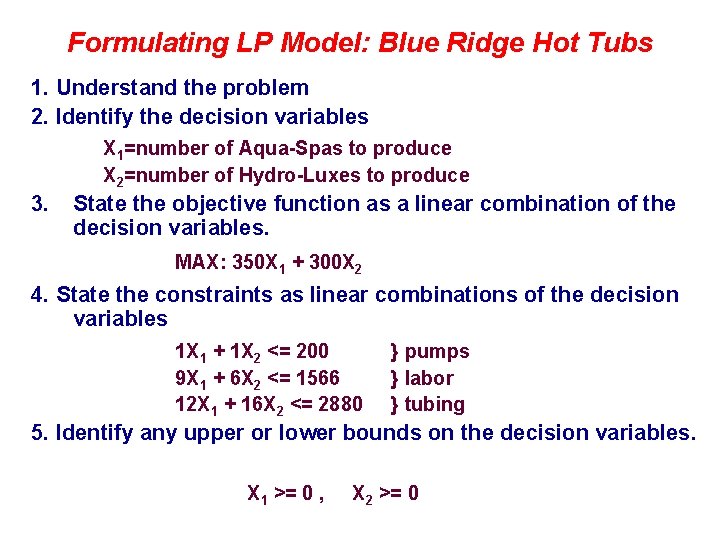 Formulating LP Model: Blue Ridge Hot Tubs

1. Understand the problem
2. Identify the decision variables

$X_1$=number of Aqua-Spas to produce
$X_2$=number of Hydro-Luxes to produce

3. State the objective function as a linear combination of the decision variables.

MAX: $350X_1 + 300X_2$

4. State the constraints as linear combinations of the decision variables

$1X_1 + 1X_2 <= 200$ } pumps
$9X_1 + 6X_2 <= 1566$ } labor
$12X_1 + 16X_2 <= 2880$ } tubing

5. Identify any upper or lower bounds on the decision variables.

$X_1 >= 0$ , $X_2 >= 0$